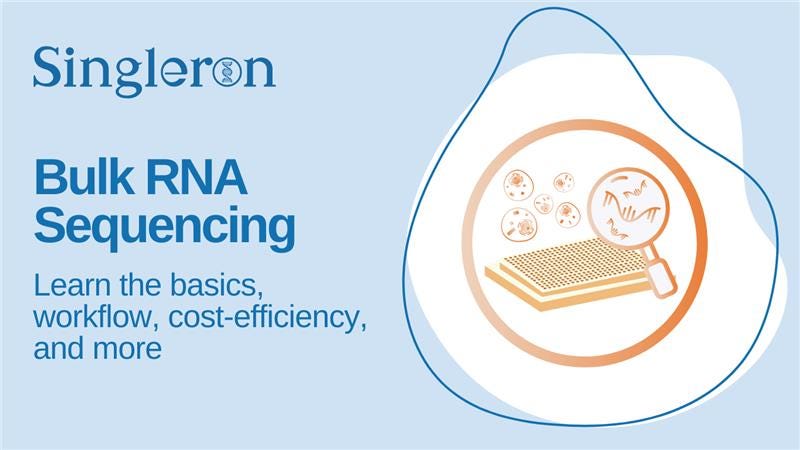 Singleron

Bulk RNA Sequencing

Learn the basics, workflow, cost-efficiency, and more